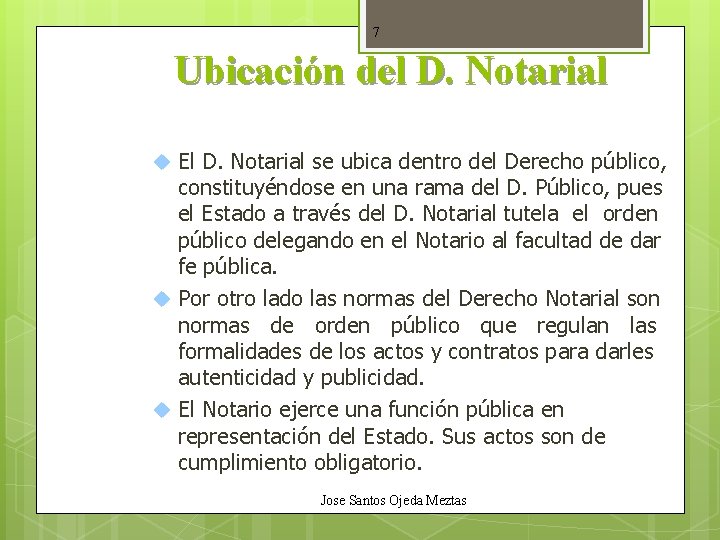 7

Ubicación del D. Notarial

El D. Notarial se ubica dentro del Derecho público, constituyéndose en una rama del D. Público, pues el Estado a través del D. Notarial tutela el orden público delegando en el Notario al facultad de dar fe pública.

Por otro lado las normas del Derecho Notarial son normas de orden público que regulan las formalidades de los actos y contratos para darles autenticidad y publicidad.

El Notario ejerce una función pública en representación del Estado. Sus actos son de cumplimiento obligatorio.

Jose Santos Ojeda Meztas